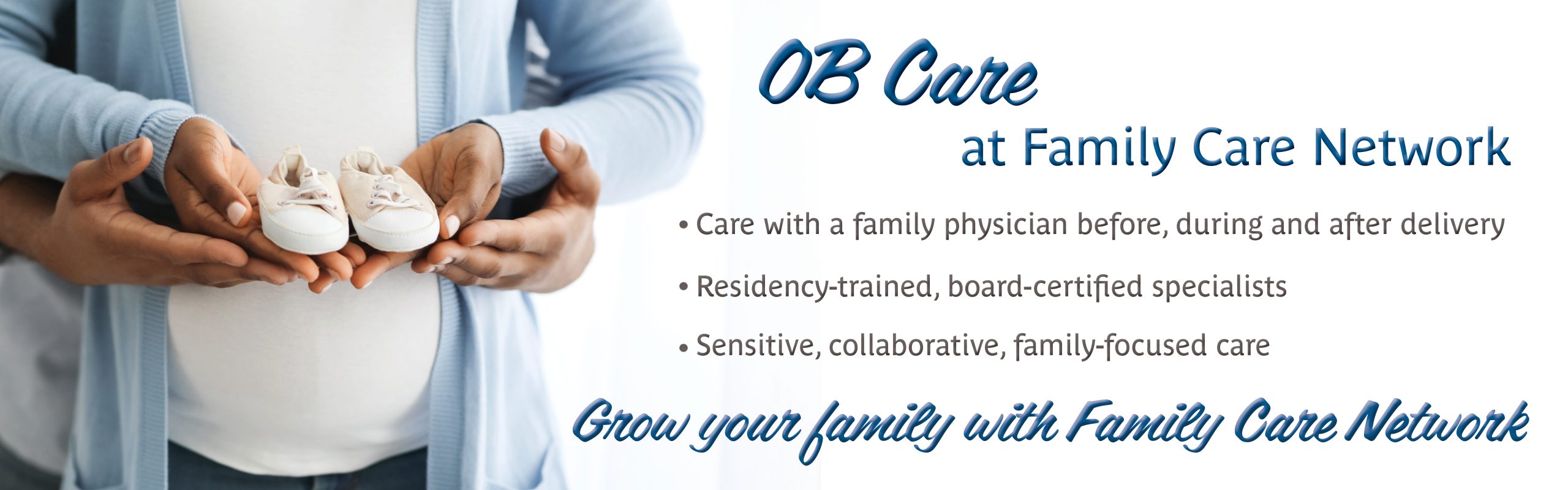 OB Care
at Family Care Network

• Care with a family physician before, during and after delivery

• Residency-trained, board-certified specialists

• Sensitive, collaborative, family-focused care

Grow your family with Family Care Network